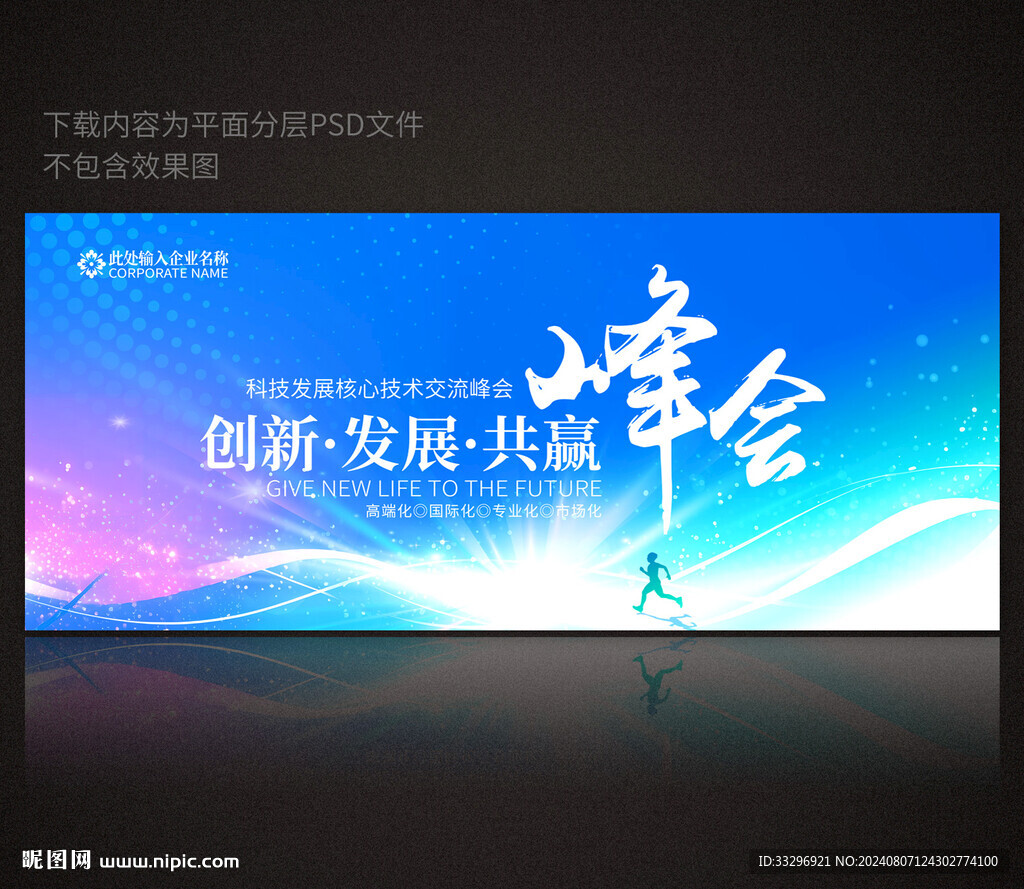 下载内容为平面分层PSD文件
不包含效果图

此处输入企业名称
CORPORATE NAME

科技发展核心技术交流峰会
创新·发展·共赢
峰会
GIVE NEW LIFE TO THE FUTURE
高端化◎国际化◎专业化◎市场化

昵图网 www.nipic.com
ID:33296921 NO:20240807124302774100